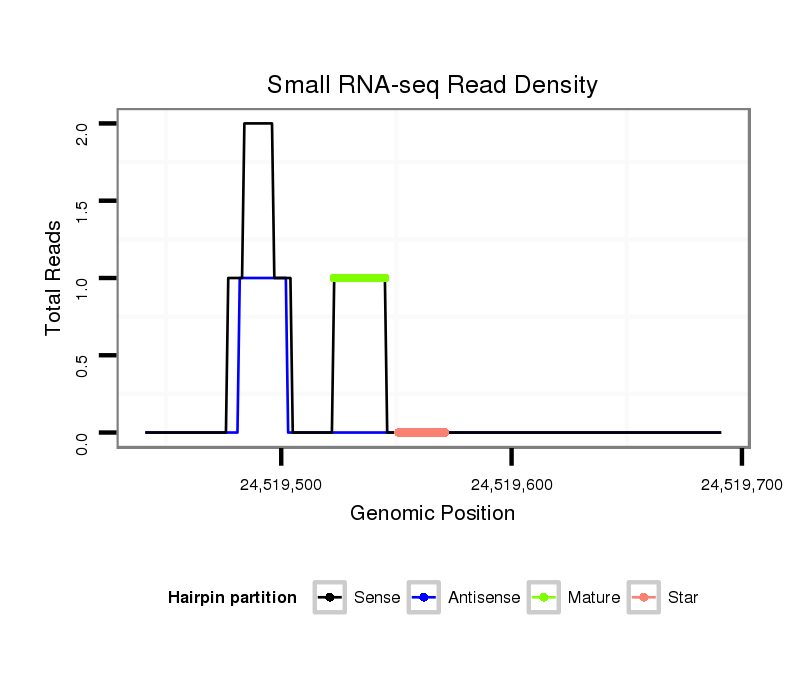 Small RNA-seq Read Density

Total Reads

2.0
1.5
1.0
0.5
0.0

24,519,500
24,519,600
24,519,700

Genomic Position

Hairpin partition
Sense
Antisense
Mature
Star